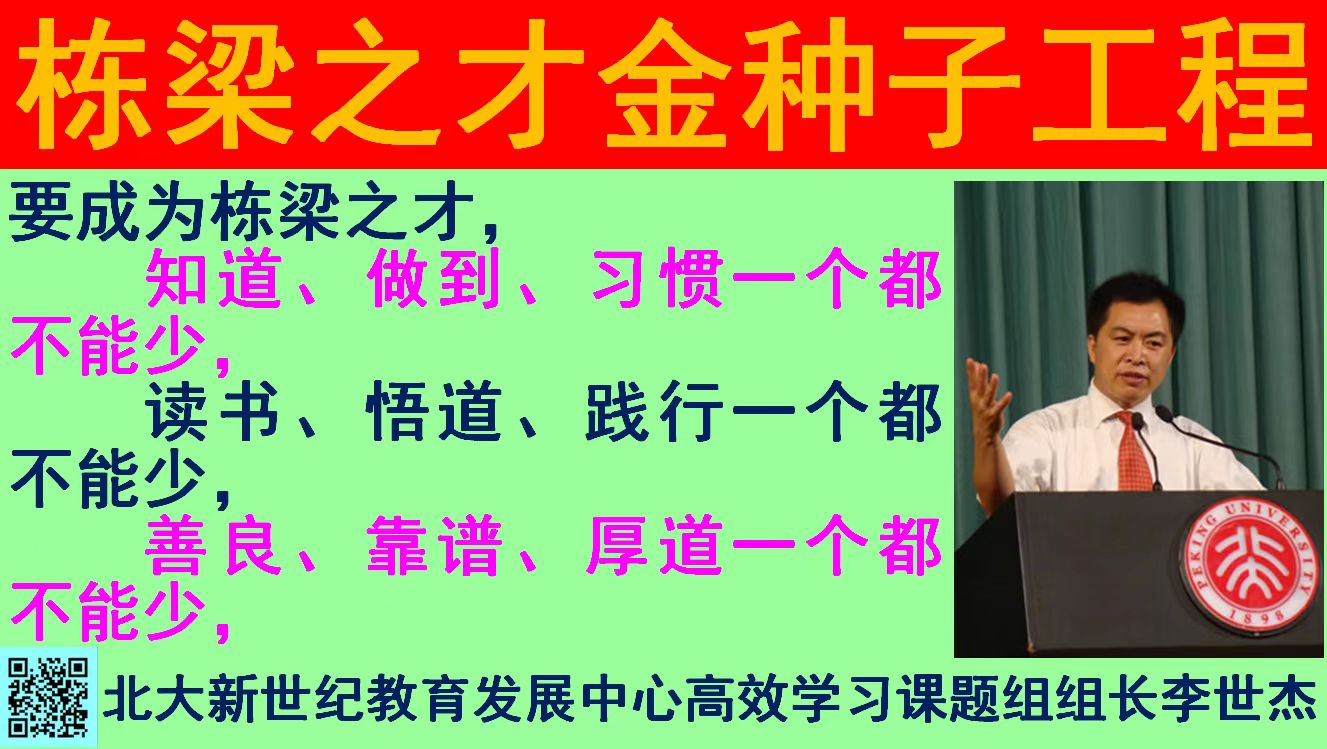 栋梁之才金种子工程

要成为栋梁之才，

知道、做到、习惯一个都不能少，

读书、悟道、践行一个都不能少，

善良、靠谱、厚道一个都不能少，

PEKING UNIVERSITY 1898

北大新世纪教育发展中心高效学习课题组组长李世杰